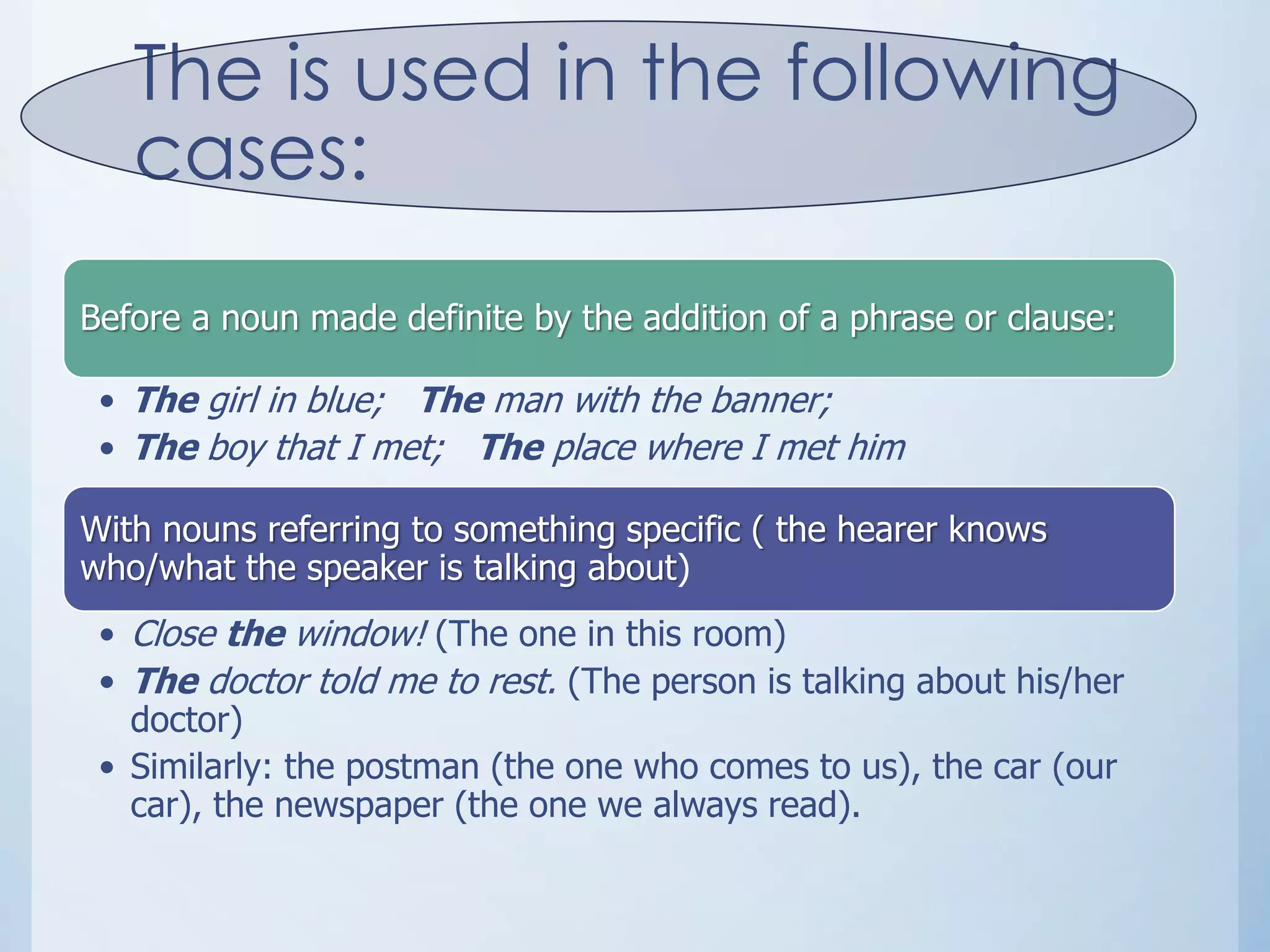 The is used in the following cases:

Before a noun made definite by the addition of a phrase or clause:

• The girl in blue; The man with the banner;
• The boy that I met; The place where I met him

With nouns referring to something specific ( the hearer knows who/what the speaker is talking about)

• Close the window! (The one in this room)
• The doctor told me to rest. (The person is talking about his/her doctor)
• Similarly: the postman (the one who comes to us), the car (our car), the newspaper (the one we always read).